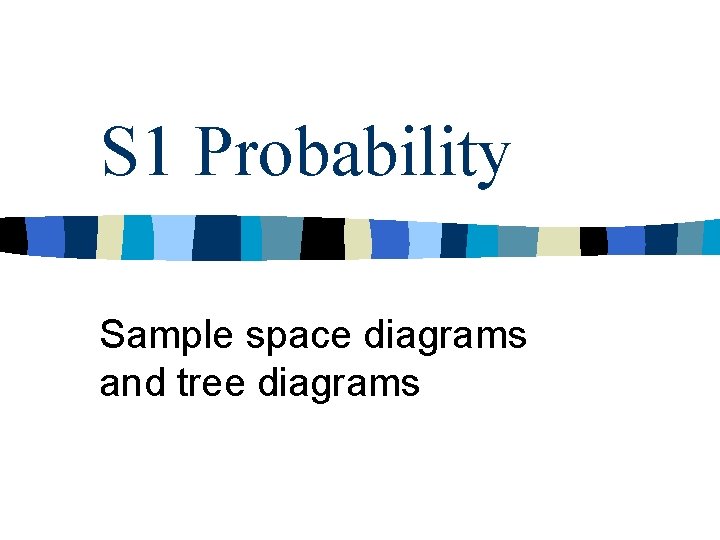 S1 Probability

Sample space diagrams and tree diagrams